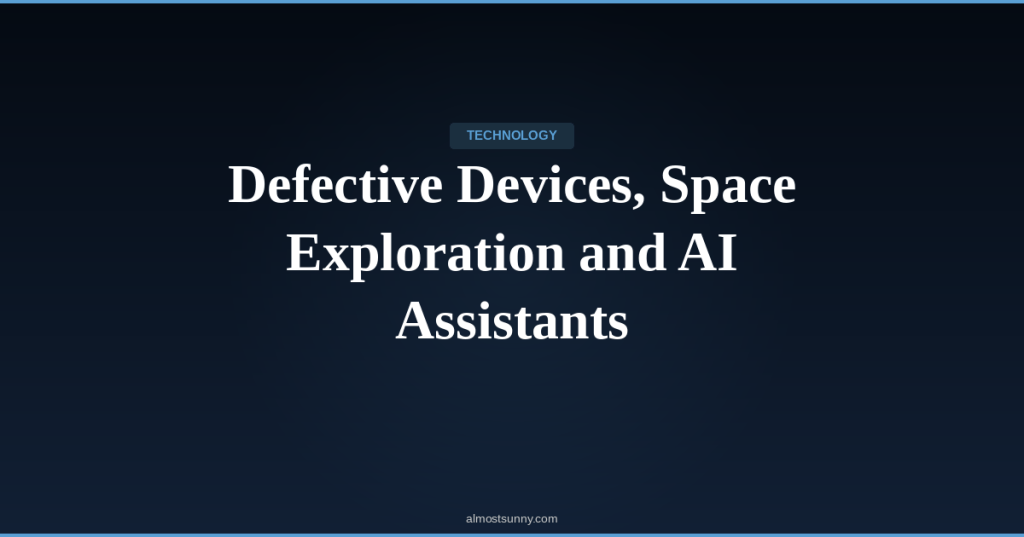 TECHNOLOGY

Defective Devices, Space Exploration and AI Assistants

almostsunny.com